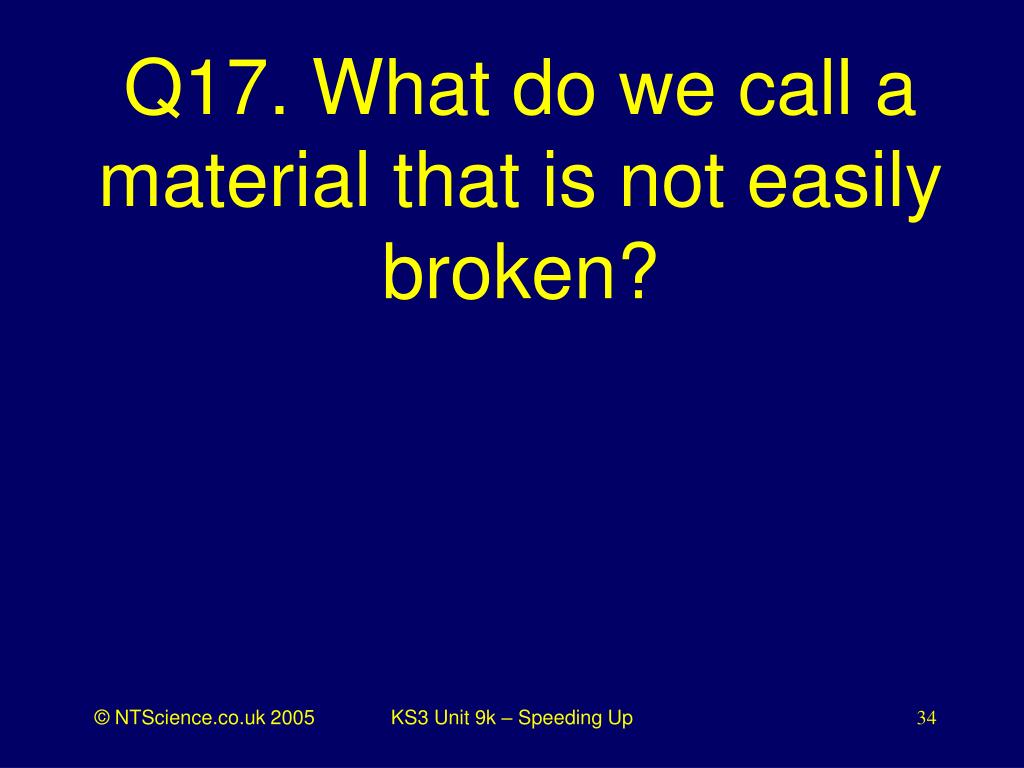 Q17. What do we call a material that is not easily broken?

© NTScience.co.uk 2005

KS3 Unit 9k – Speeding Up

34